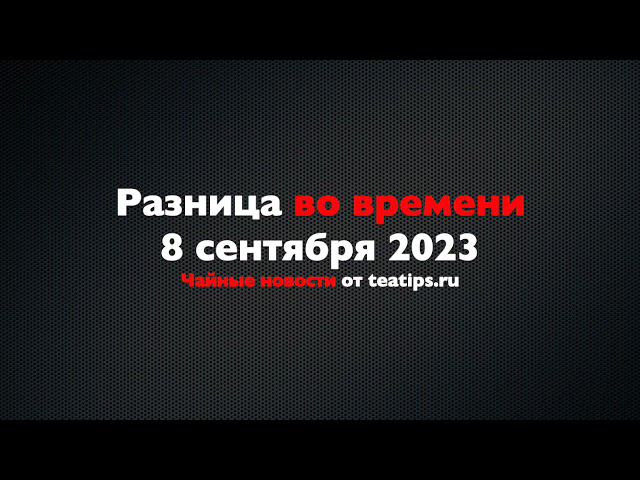 Разница во времени
8 сентября 2023
Чайные новости от teatips.ru